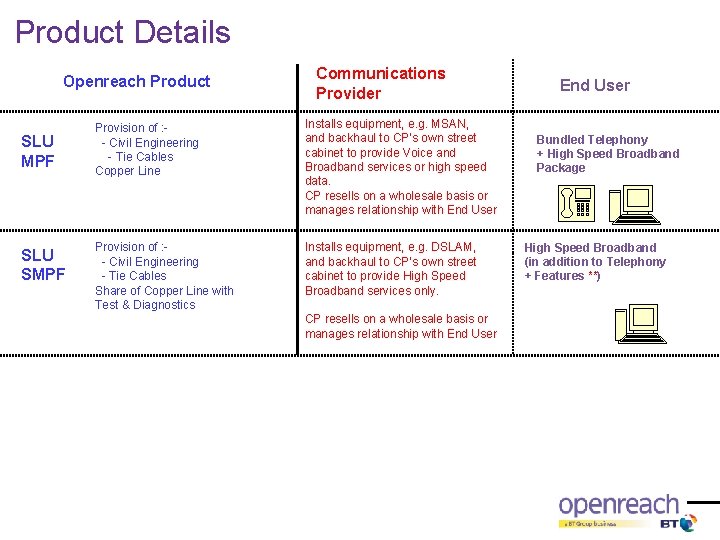 Product Details

| Openreach Product | | Communications Provider | End User |
|---|---|---|---|
| SLU MPF | Provision of :- - Civil Engineering - Tie Cables Copper Line | Installs equipment, e.g. MSAN, and backhaul to CP's own street cabinet to provide Voice and Broadband services or high speed data. CP resells on a wholesale basis or manages relationship with End User | Bundled Telephony + High Speed Broadband Package |
| SLU SMPF | Provision of :- - Civil Engineering - Tie Cables Share of Copper Line with Test & Diagnostics | Installs equipment, e.g. DSLAM, and backhaul to CP's own street cabinet to provide High Speed Broadband services only. CP resells on a wholesale basis or manages relationship with End User | High Speed Broadband (in addition to Telephony + Features **) |

openreach
a BT Group business
BT